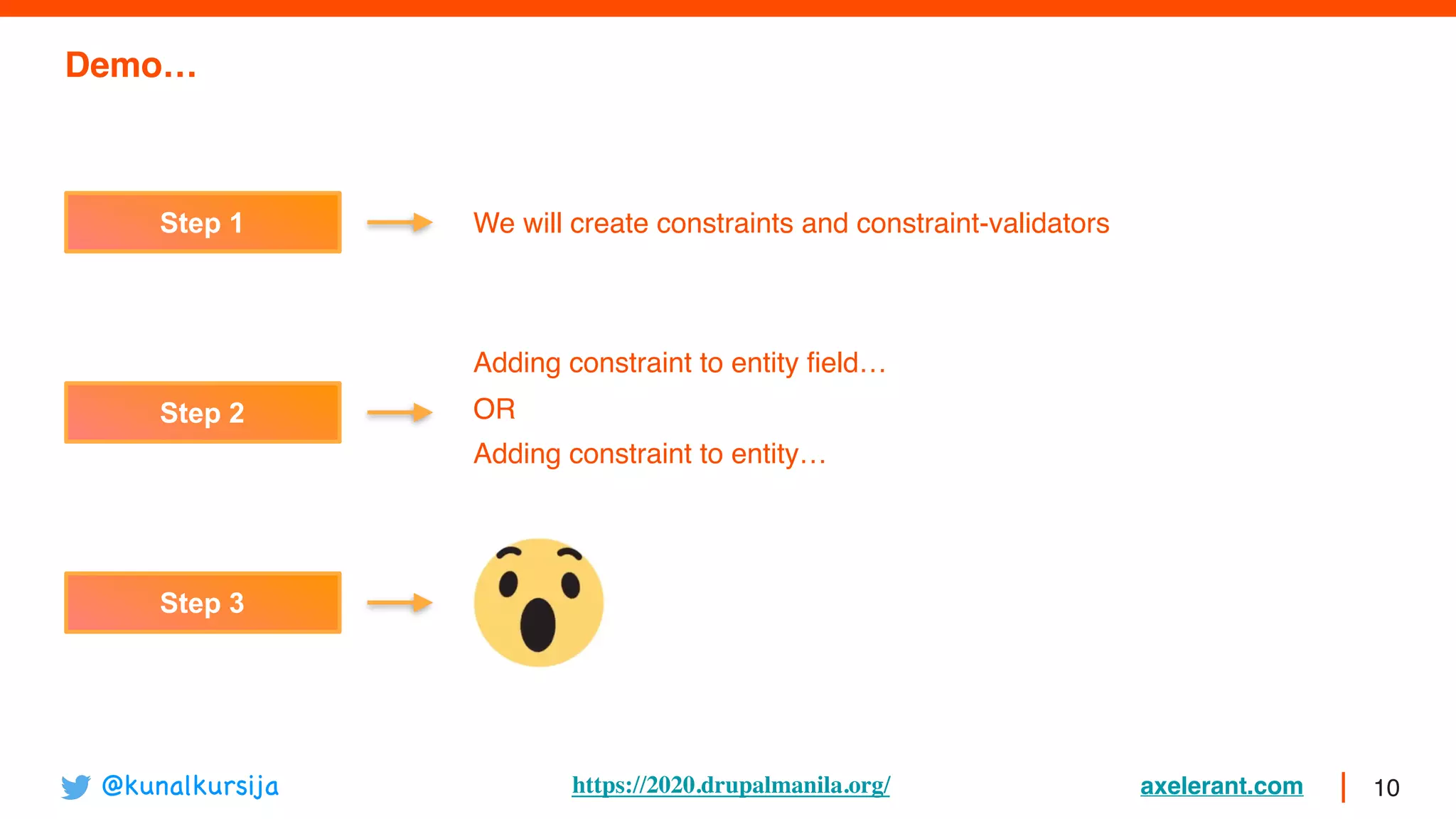 Demo…

Step 1

We will create constraints and constraint-validators

Step 2

Adding constraint to entity field…

OR

Adding constraint to entity…

Step 3

@kunalkursija

https://2020.drupalmanila.org/

axelerant.com

10